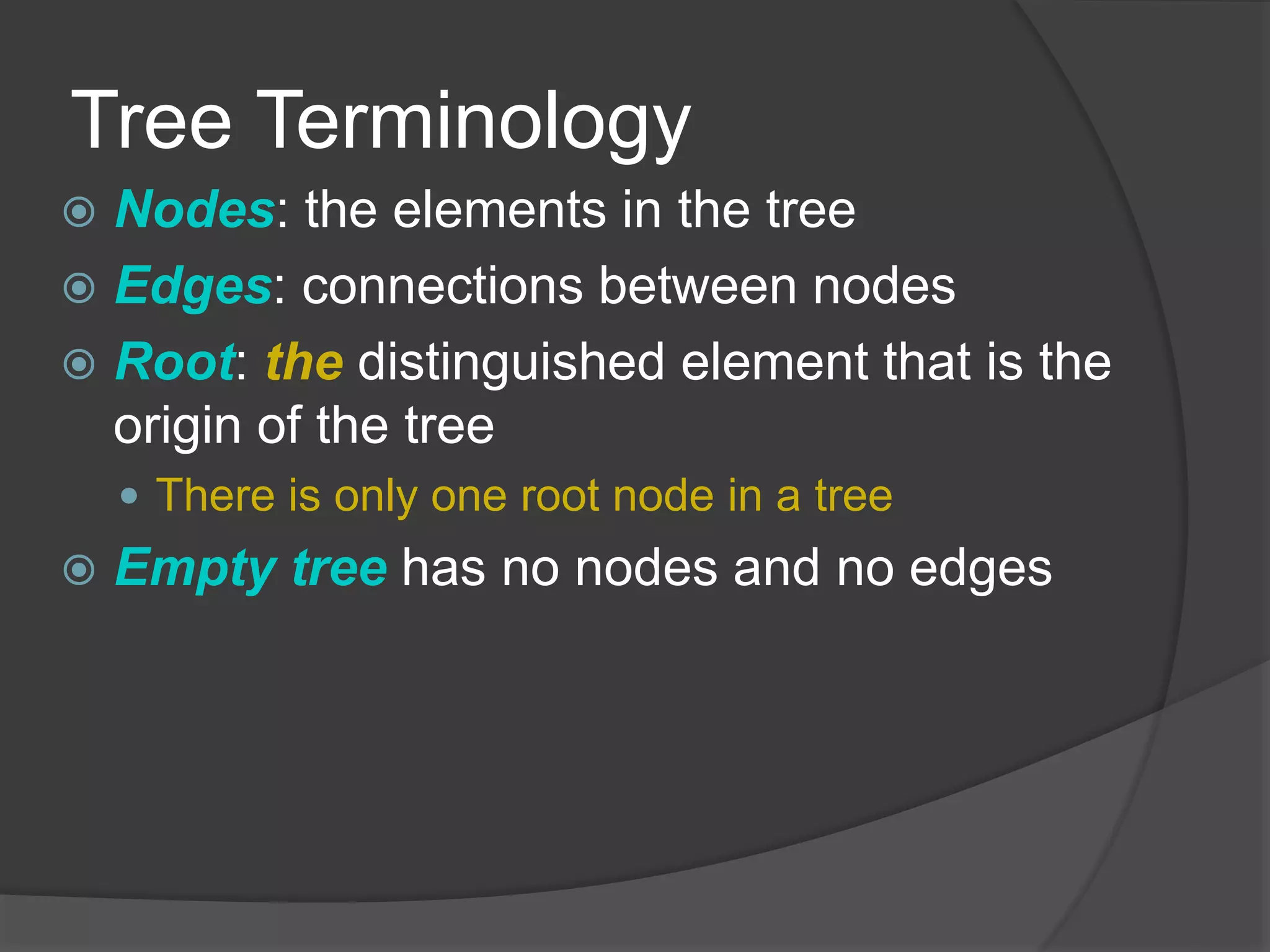 Tree Terminology

Nodes: the elements in the tree

Edges: connections between nodes

Root: the distinguished element that is the origin of the tree

There is only one root node in a tree

Empty tree has no nodes and no edges